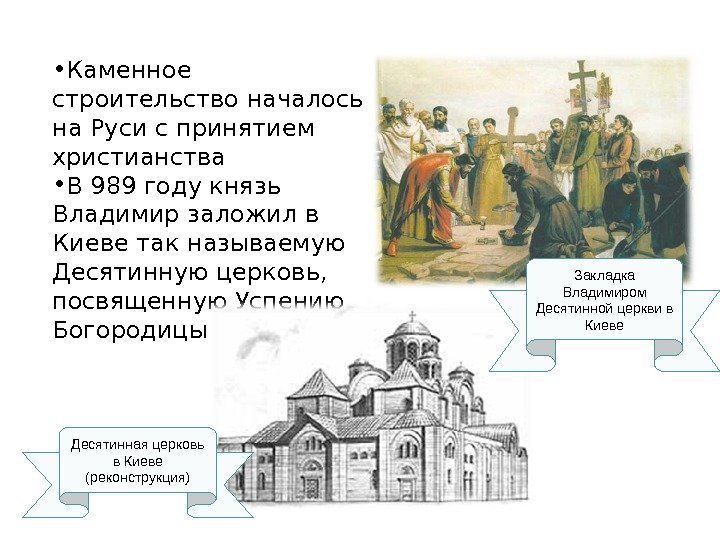 • Каменное строительство началось на Руси с принятием христианства

• В 989 году князь Владимир заложил в Киеве так называемую Десятинную церковь, посвященную Успению Богородицы

Закладка Владимиром Десятинной церкви в Киеве

Десятинная церковь в Киеве (реконструкция)